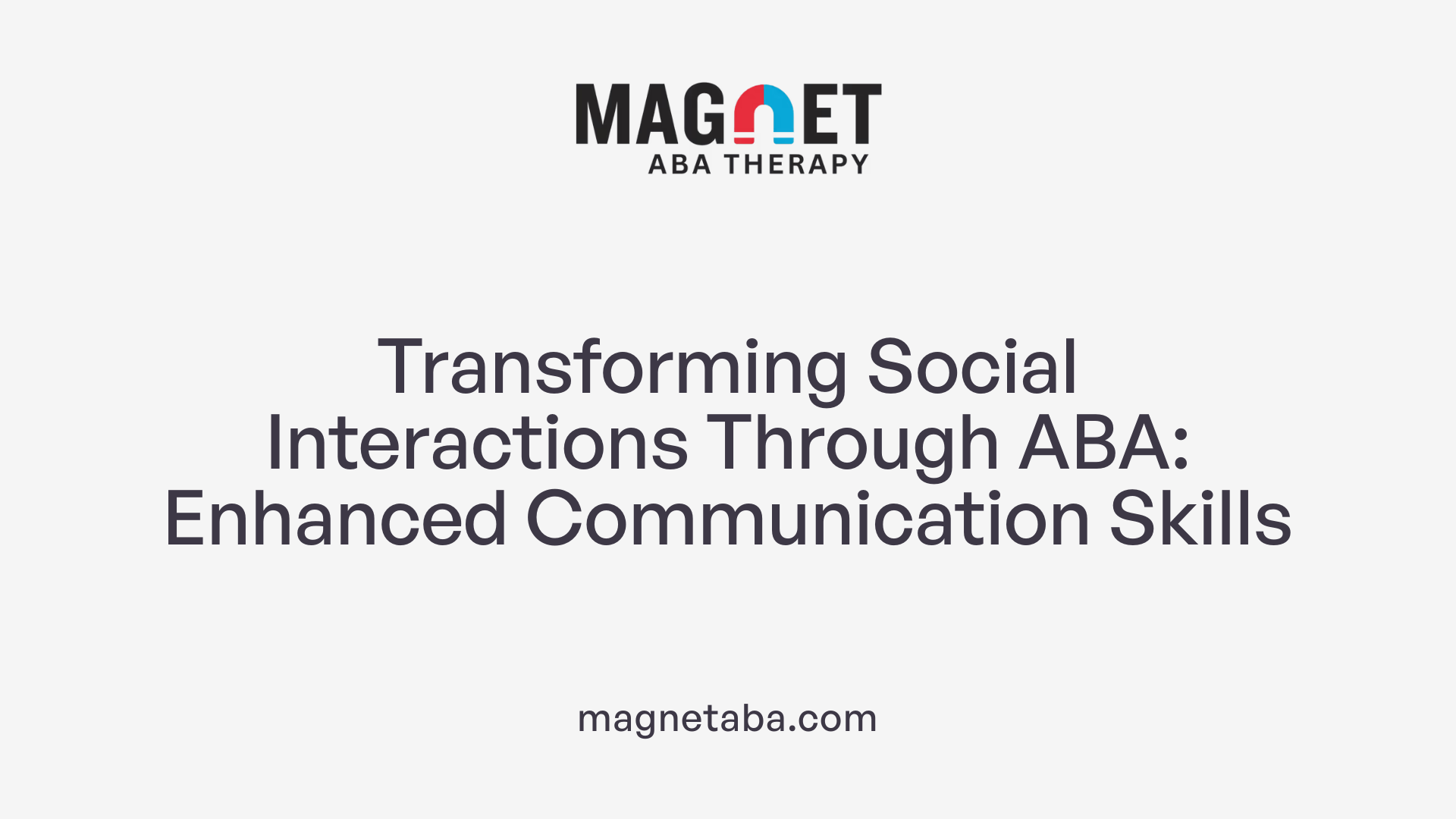 MAGNET
ABA THERAPY

Transforming Social Interactions Through ABA: Enhanced Communication Skills

magnetaba.com